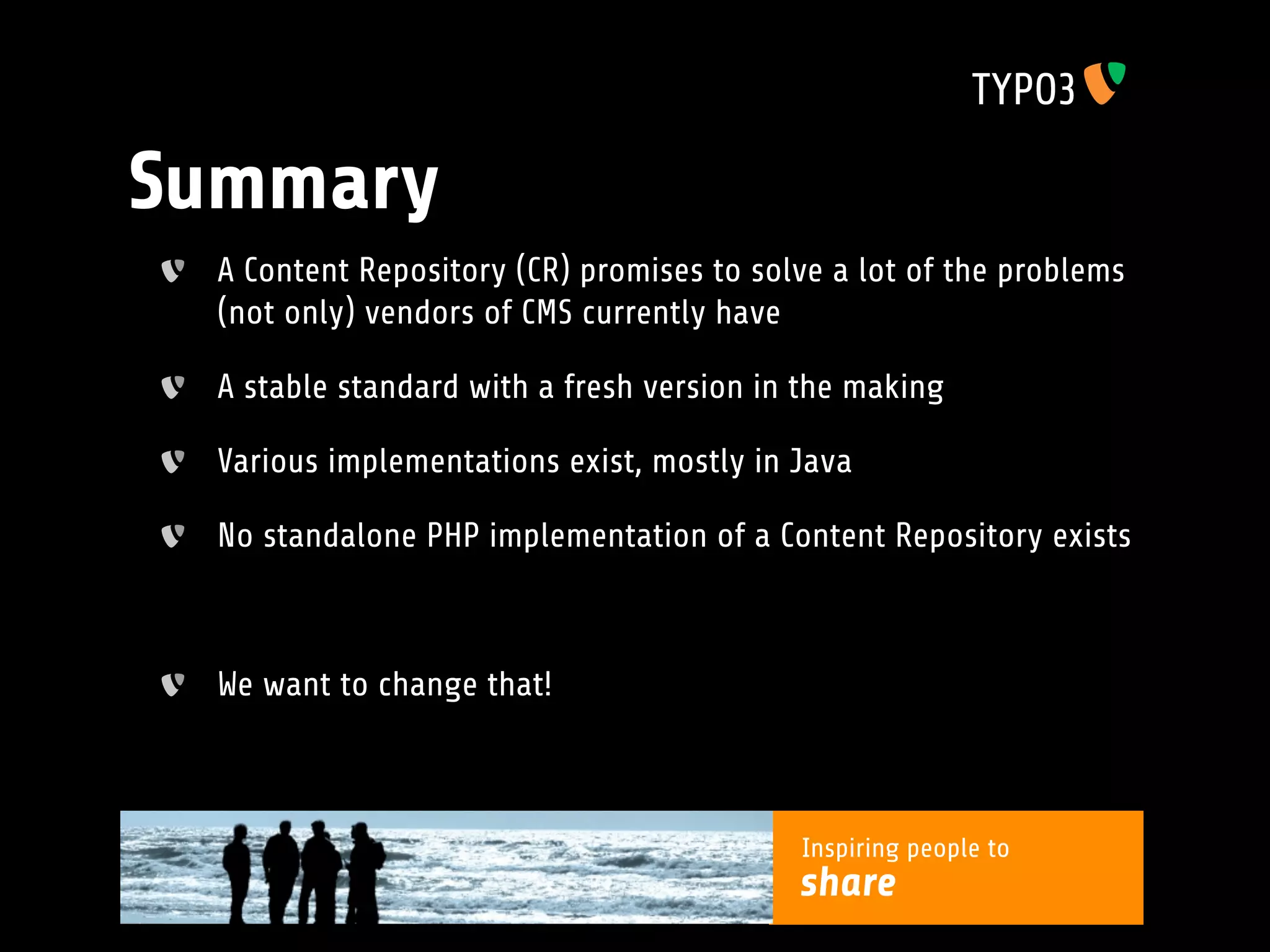 TYPO3

Summary

A Content Repository (CR) promises to solve a lot of the problems (not only) vendors of CMS currently have

A stable standard with a fresh version in the making

Various implementations exist, mostly in Java

No standalone PHP implementation of a Content Repository exists

We want to change that!

Inspiring people to
share